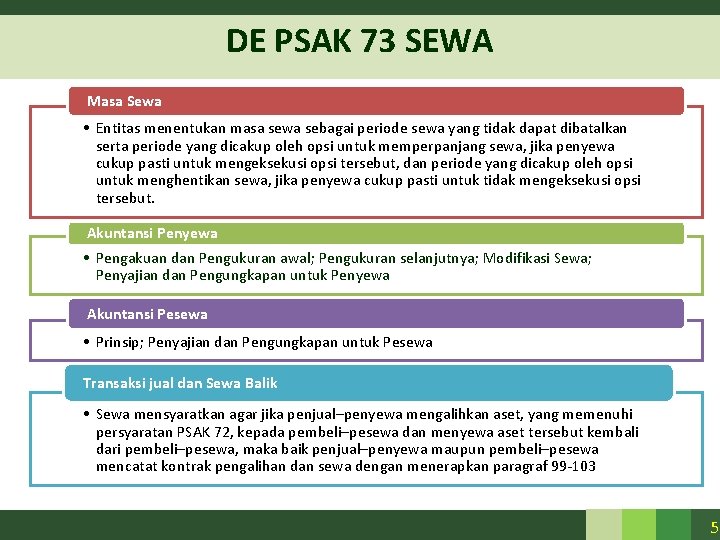 DE PSAK 73 SEWA

Masa Sewa

• Entitas menentukan masa sewa sebagai periode sewa yang tidak dapat dibatalkan serta periode yang dicakup oleh opsi untuk memperpanjang sewa, jika penyewa cukup pasti untuk mengeksekusi opsi tersebut, dan periode yang dicakup oleh opsi untuk menghentikan sewa, jika penyewa cukup pasti untuk tidak mengeksekusi opsi tersebut.

Akuntansi Penyewa

• Pengakuan dan Pengukuran awal; Pengukuran selanjutnya; Modifikasi Sewa; Penyajian dan Pengungkapan untuk Penyewa

Akuntansi Pesewa

• Prinsip; Penyajian dan Pengungkapan untuk Pesewa

Transaksi jual dan Sewa Balik

• Sewa mensyaratkan agar jika penjual–penyewa mengalihkan aset, yang memenuhi persyaratan PSAK 72, kepada pembeli–pesewa dan menyewa aset tersebut kembali dari pembeli–pesewa, maka baik penjual–penyewa maupun pembeli–pesewa mencatat kontrak pengalihan dan sewa dengan menerapkan paragraf 99-103

5